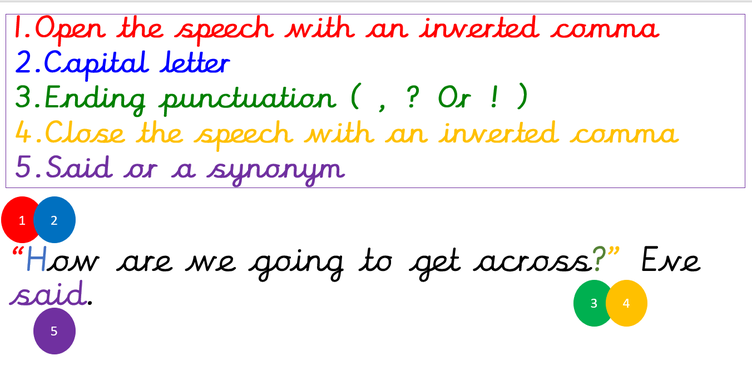 1.Open the speech with an inverted comma
2.Capital letter
3.Ending punctuation ( , ? Or ! )
4.Close the speech with an inverted comma
5.Said or a synonym

1 2

“How are we going to get across?” Eve said.

3 4

5